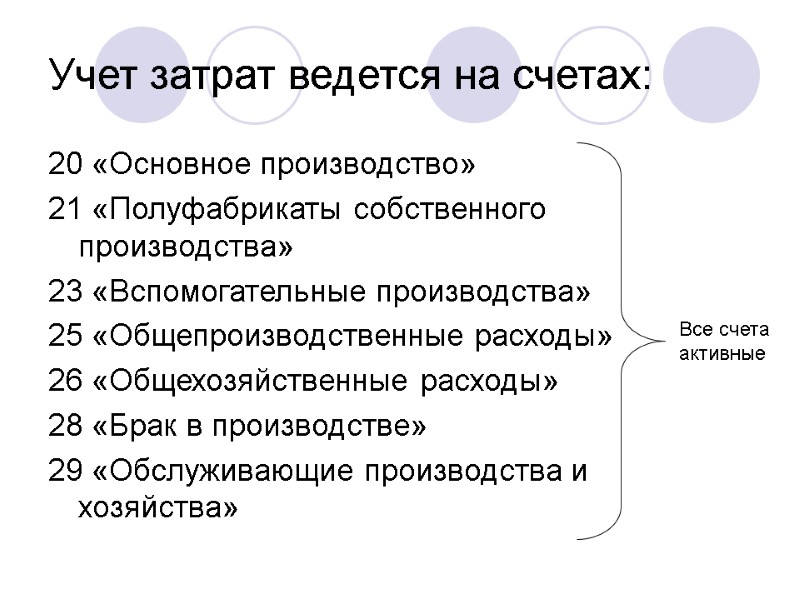 Учет затрат ведется на счетах:

20 «Основное производство»

21 «Полуфабрикаты собственного производства»

23 «Вспомогательные производства»

25 «Общепроизводственные расходы»

26 «Общехозяйственные расходы»

28 «Брак в производстве»

29 «Обслуживающие производства и хозяйства»

Все счета активные